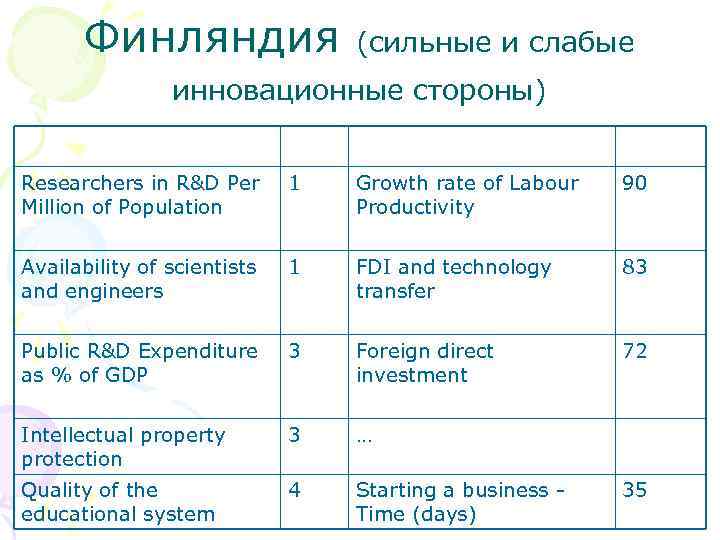 Финляндия (сильные и слабые инновационные стороны)

| | | | |
|---|---|---|---|
| Researchers in R&D Per Million of Population | 1 | Growth rate of Labour Productivity | 90 |
| Availability of scientists and engineers | 1 | FDI and technology transfer | 83 |
| Public R&D Expenditure as % of GDP | 3 | Foreign direct investment | 72 |
| Intellectual property protection | 3 | … | |
| Quality of the educational system | 4 | Starting a business - Time (days) | 35 |